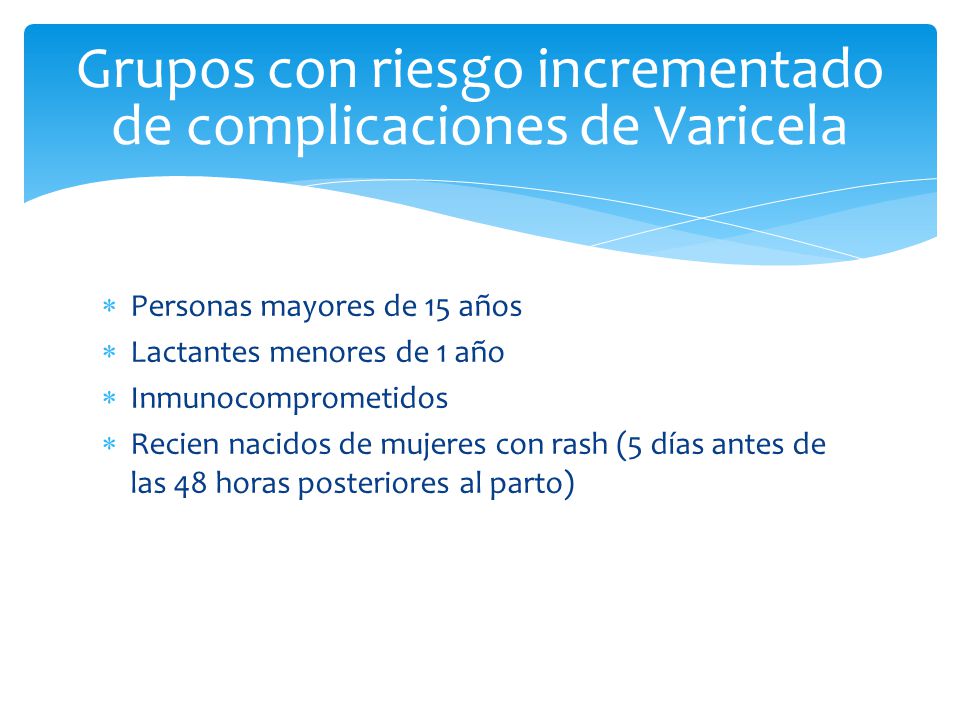 Grupos con riesgo incrementado de complicaciones de Varicela

* Personas mayores de 15 años
* Lactantes menores de 1 año
* Inmunocomprometidos
* Recien nacidos de mujeres con rash (5 días antes de las 48 horas posteriores al parto)